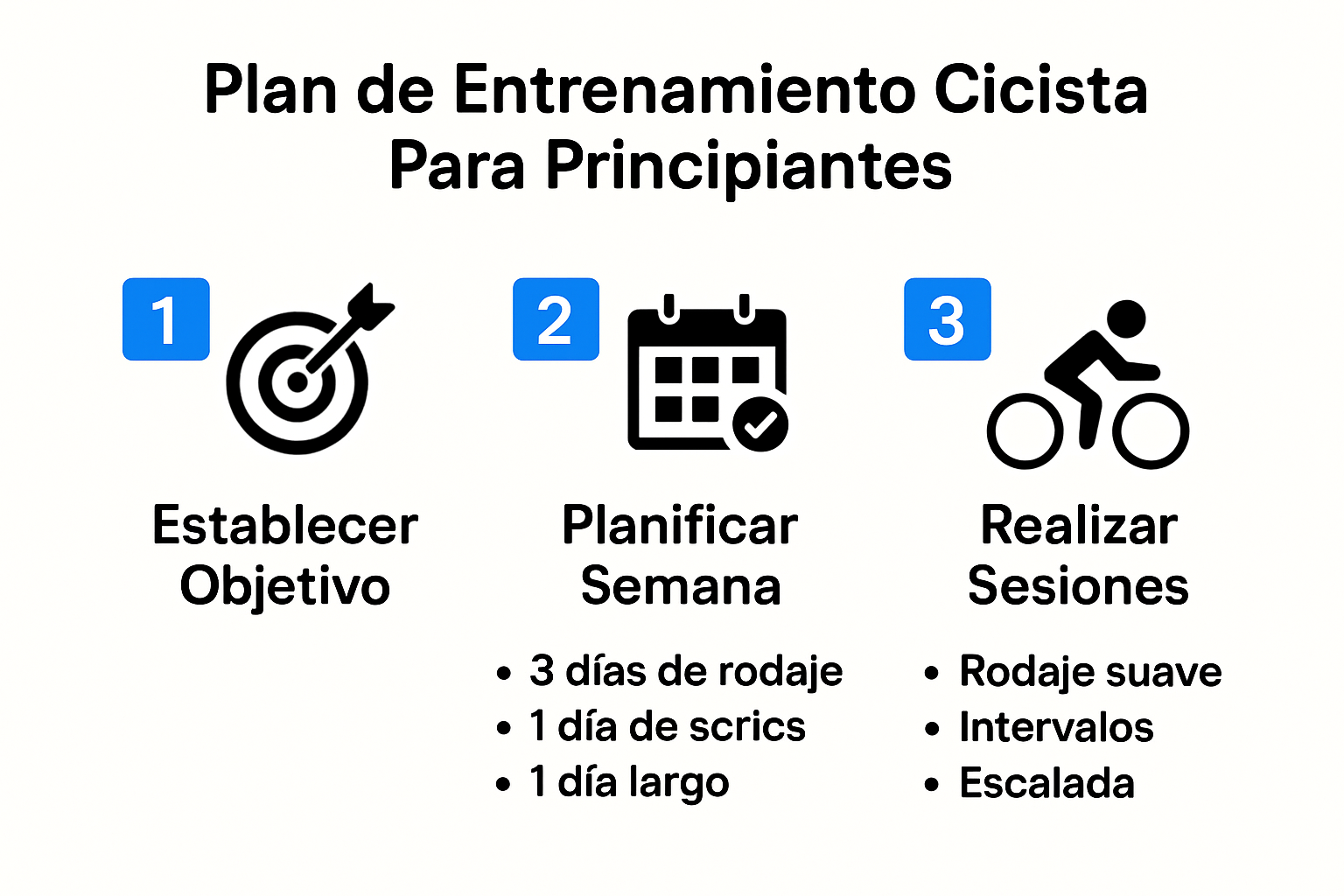 Plan de Entrenamiento Cicista Para Principiantes

1

Establecer Objetivo

2

Planificar Semana

• 3 días de rodaje
• 1 día de scrics
• 1 día largo

3

Realizar Sesiones

• Rodaje suave
• Intervalos
• Escalada